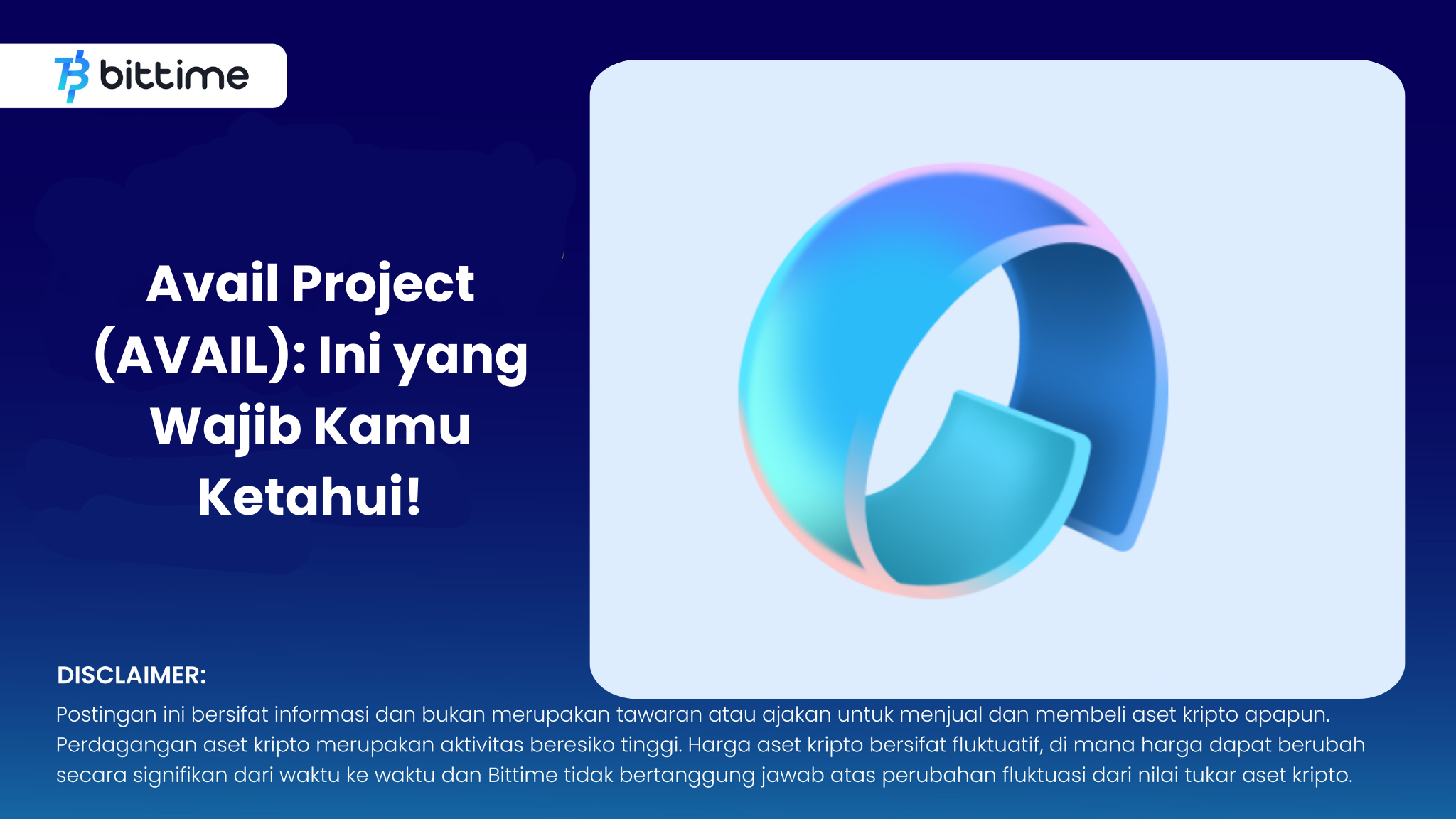 bittime

Avail Project (AVAIL): Ini yang Wajib Kamu Ketahui!

DISCLAIMER:
Postingan ini bersifat informasi dan bukan merupakan tawaran atau ajakan untuk menjual dan membeli aset kripto apapun. Perdagangan aset kripto merupakan aktivitas beresiko tinggi. Harga aset kripto bersifat fluktuatif, di mana harga dapat berubah secara signifikan dari waktu ke waktu dan Bittime tidak bertanggung jawab atas perubahan fluktuasi dari nilai tukar aset kripto.